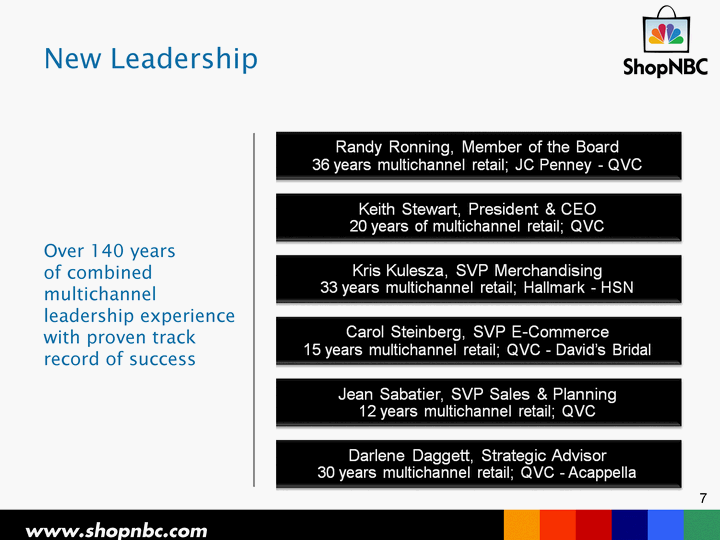 New Leadership

ShopNBC

Over 140 years of combined multichannel leadership experience with proven track record of success

Randy Ronning, Member of the Board
36 years multichannel retail; JC Penney - QVC

Keith Stewart, President & CEO
20 years of multichannel retail; QVC

Kris Kulesza, SVP Merchandising
33 years multichannel retail; Hallmark - HSN

Carol Steinberg, SVP E-Commerce
15 years multichannel retail; QVC - David's Bridal

Jean Sabatier, SVP Sales & Planning
12 years multichannel retail; QVC

Darlene Daggett, Strategic Advisor
30 years multichannel retail; QVC - Acappella

7

www.shopnbc.com